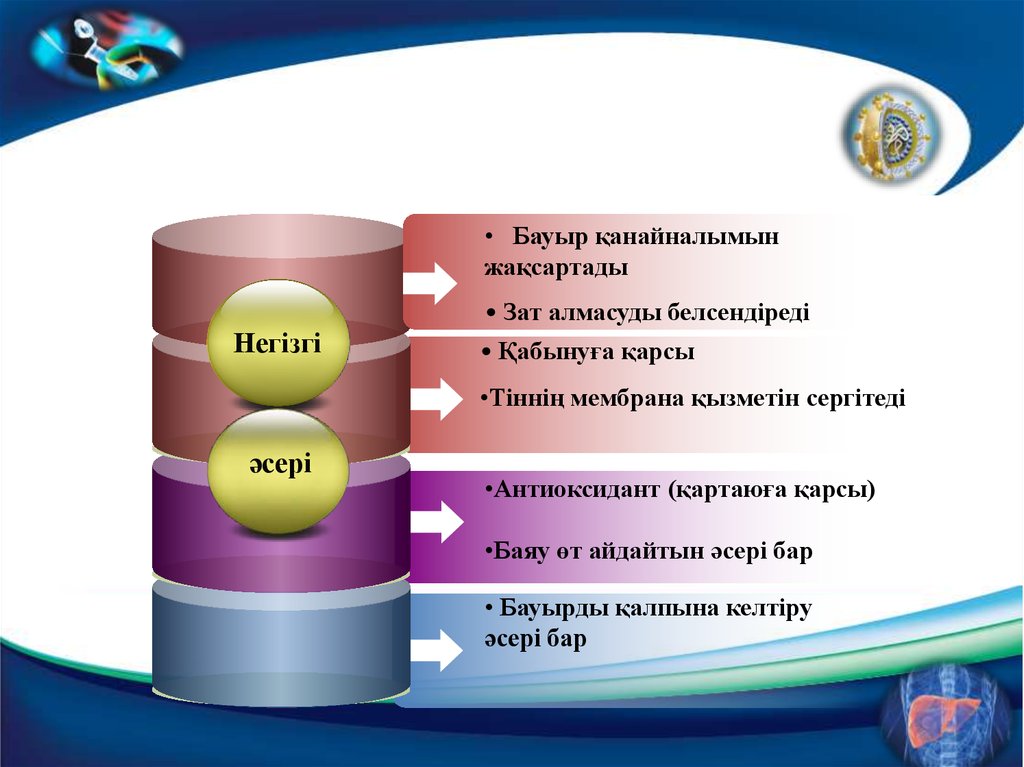 Негізгі

әсері

• Бауыр қанайналымын жақсартады

• Зат алмасуды белсендіреді

• Қабынуға қарсы

•Тіннің мембрана қызметін сергітеді

•Антиоксидант (қартаюға қарсы)

•Баяу өт айдайтын әсері бар

• Бауырды қалпына келтіру әсері бар